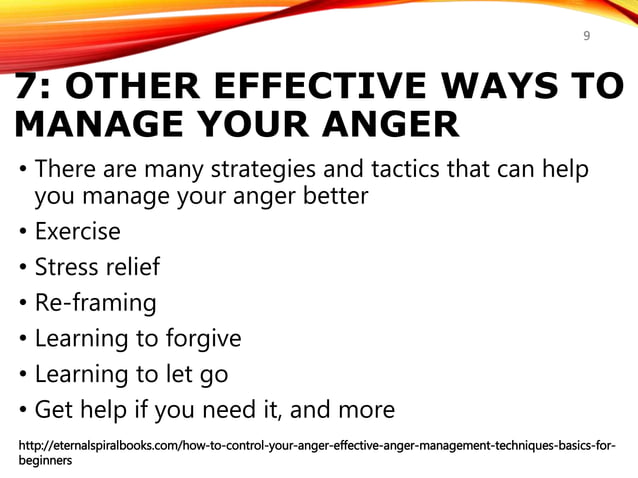 9

7: OTHER EFFECTIVE WAYS TO MANAGE YOUR ANGER

• There are many strategies and tactics that can help you manage your anger better
• Exercise
• Stress relief
• Re-framing
• Learning to forgive
• Learning to let go
• Get help if you need it, and more

http://eternalspiralbooks.com/how-to-control-your-anger-effective-anger-management-techniques-basics-for-beginners